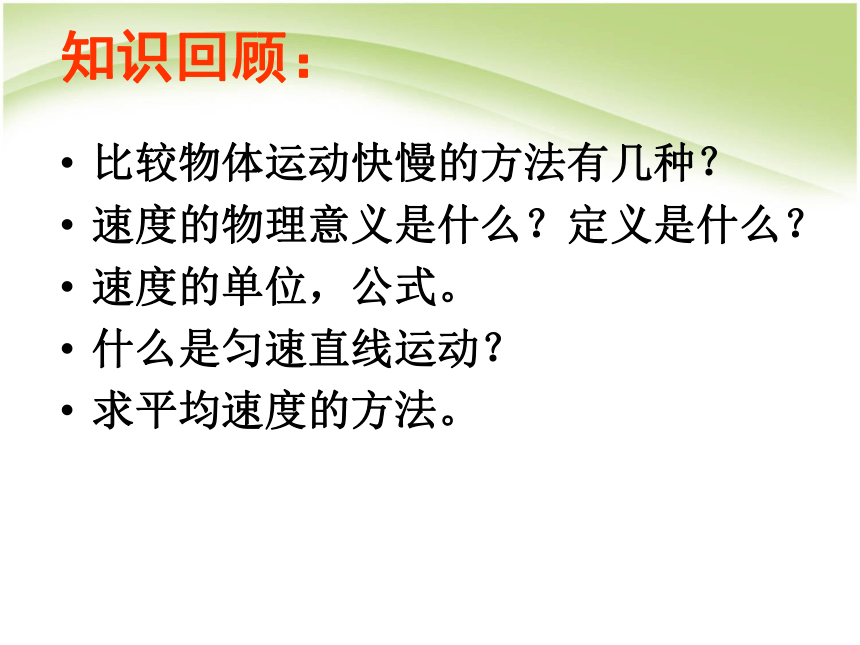 知识回顾：

• 比较物体运动快慢的方法有几种？
• 速度的物理意义是什么？定义是什么？
• 速度的单位，公式。
• 什么是匀速直线运动？
• 求平均速度的方法。